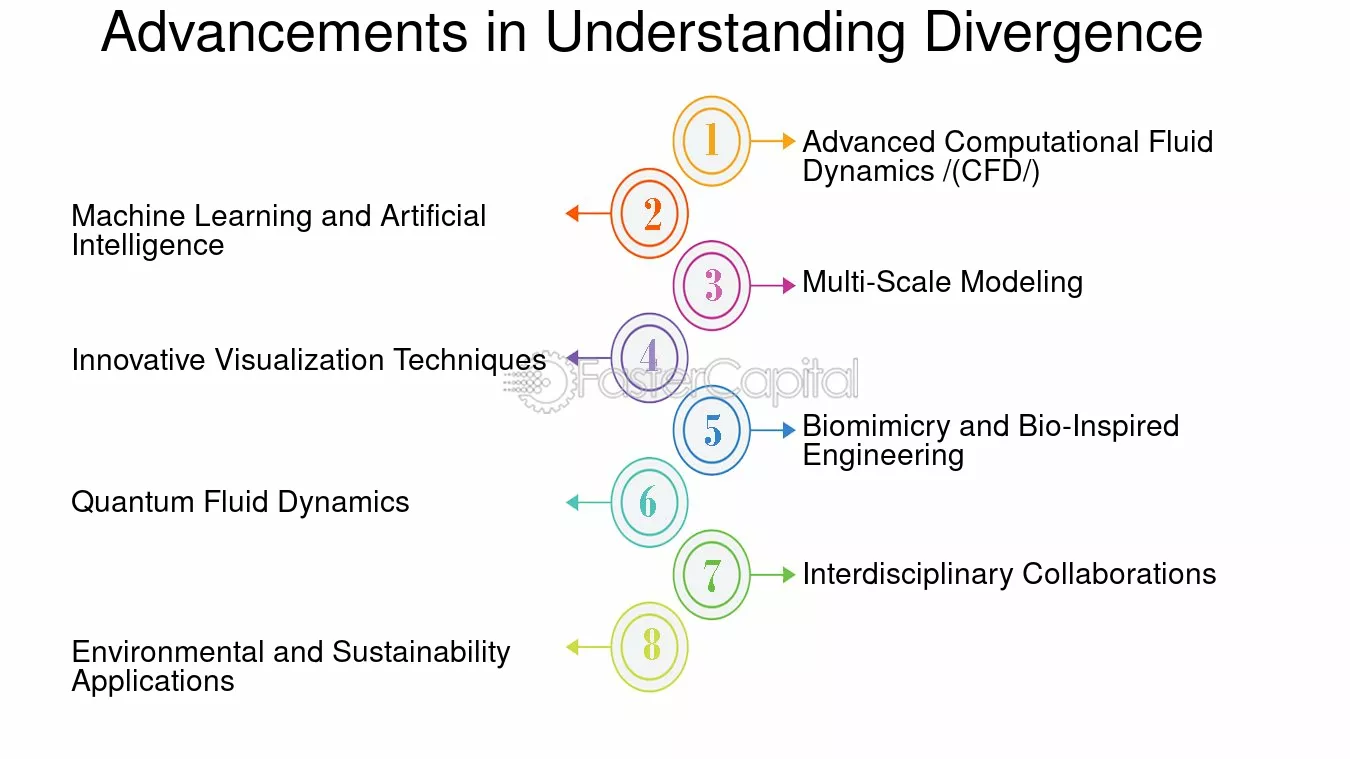 Advancements in Understanding Divergence

1

Advanced Computational Fluid Dynamics /(CFD/)

2

Machine Learning and Artificial Intelligence

3

Multi-Scale Modeling

4

Innovative Visualization Techniques

FasterCapital

5

Biomimicry and Bio-Inspired Engineering

6

Quantum Fluid Dynamics

7

Interdisciplinary Collaborations

8

Environmental and Sustainability Applications